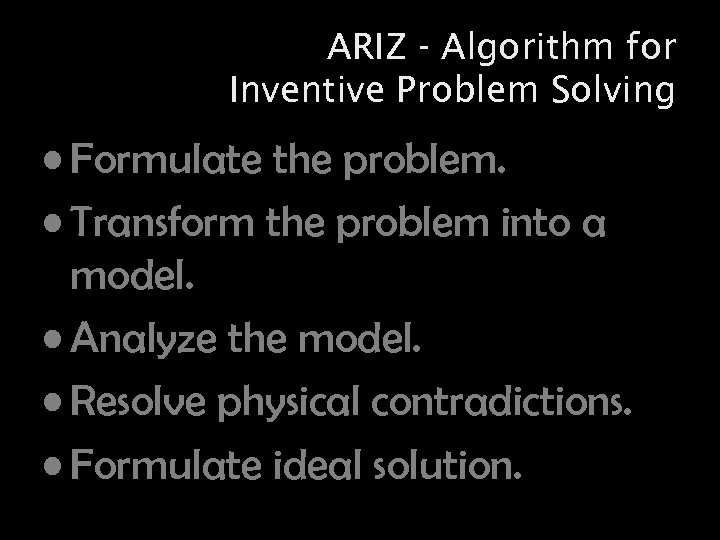 ARIZ - Algorithm for Inventive Problem Solving

• Formulate the problem.
• Transform the problem into a model.
• Analyze the model.
• Resolve physical contradictions.
• Formulate ideal solution.